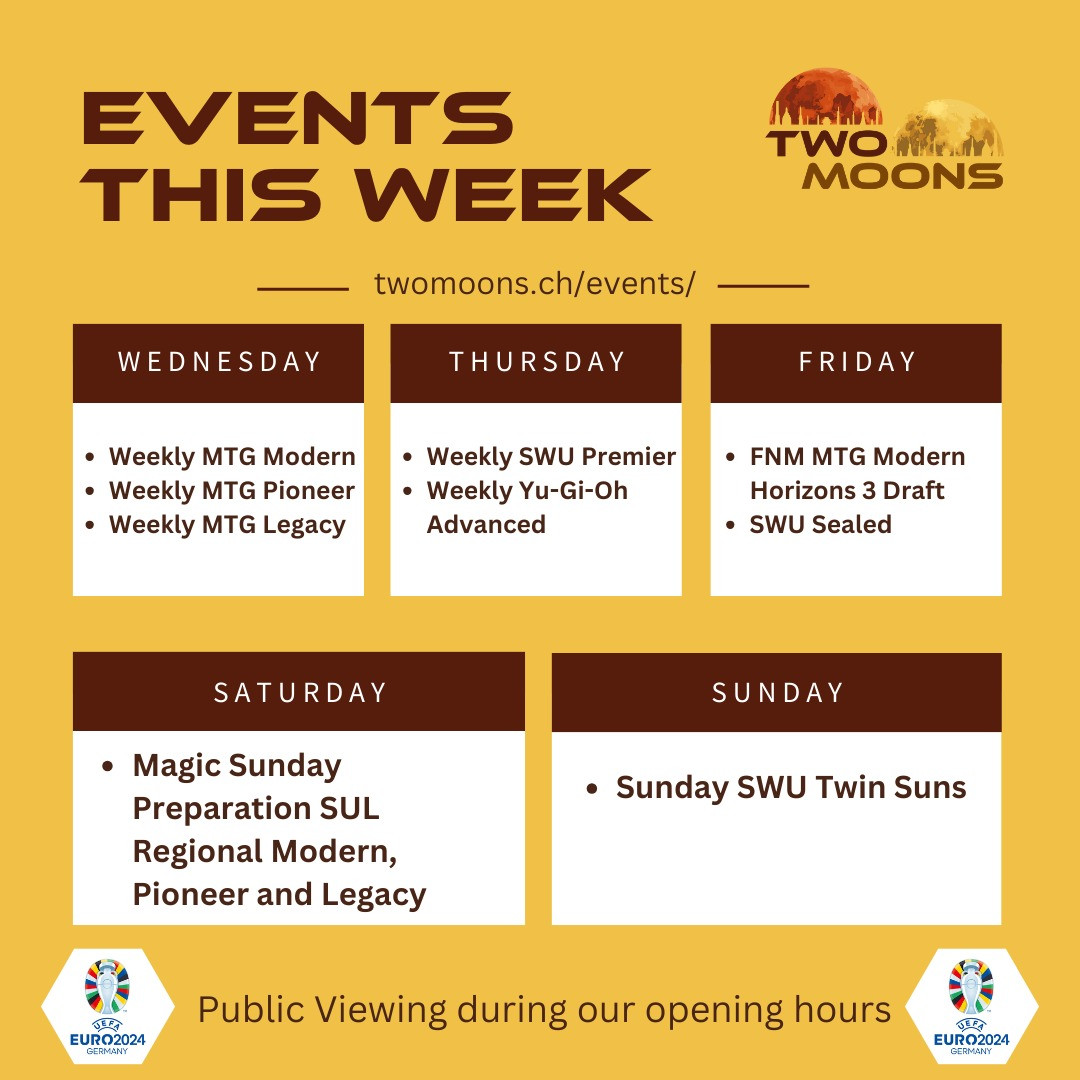 EVENTS THIS WEEK

TWO MOONS

twomoons.ch/events/

WEDNESDAY

- Weekly MTG Modern
- Weekly MTG Pioneer
- Weekly MTG Legacy

THURSDAY

- Weekly SWU Premier
- Weekly Yu-Gi-Oh Advanced

FRIDAY

- FNM MTG Modern Horizons 3 Draft
- SWU Sealed

SATURDAY

- Magic Sunday Preparation SUL Regional Modern, Pioneer and Legacy

SUNDAY

- Sunday SWU Twin Suns

UEFA EURO2024 GERMANY

Public Viewing during our opening hours

UEFA EURO2024 GERMANY